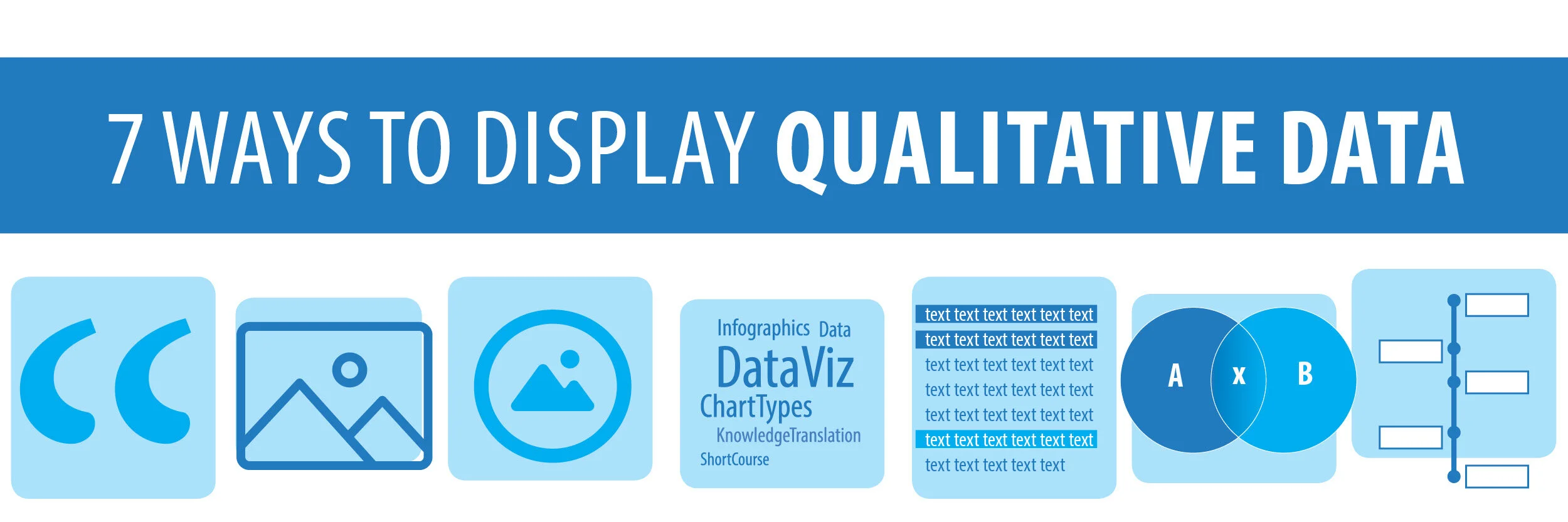 7 WAYS TO DISPLAY QUALITATIVE DATA

Infographics Data
DataViz
ChartTypes
KnowledgeTranslation
ShortCourse

text text text text text text
text text text text text text
text text text text text text
text text text text text text
text text text text text text
text text text text text text
text text text text text

A x B